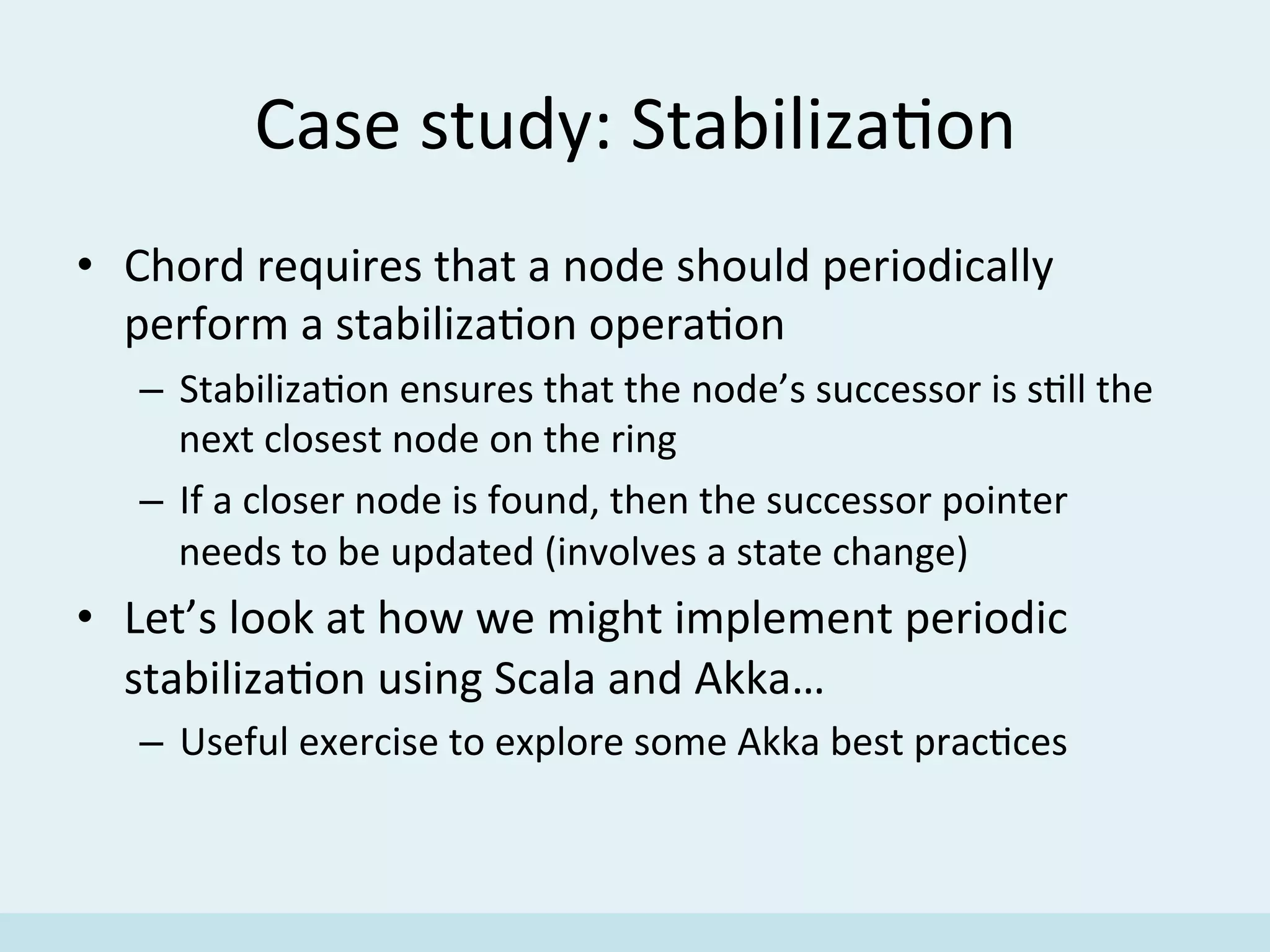 Case study: Stabilization

• Chord requires that a node should periodically perform a stabilization operation
  – Stabilization ensures that the node’s successor is still the next closest node on the ring
  – If a closer node is found, then the successor pointer needs to be updated (involves a state change)
• Let’s look at how we might implement periodic stabilization using Scala and Akka…
  – Useful exercise to explore some Akka best practices